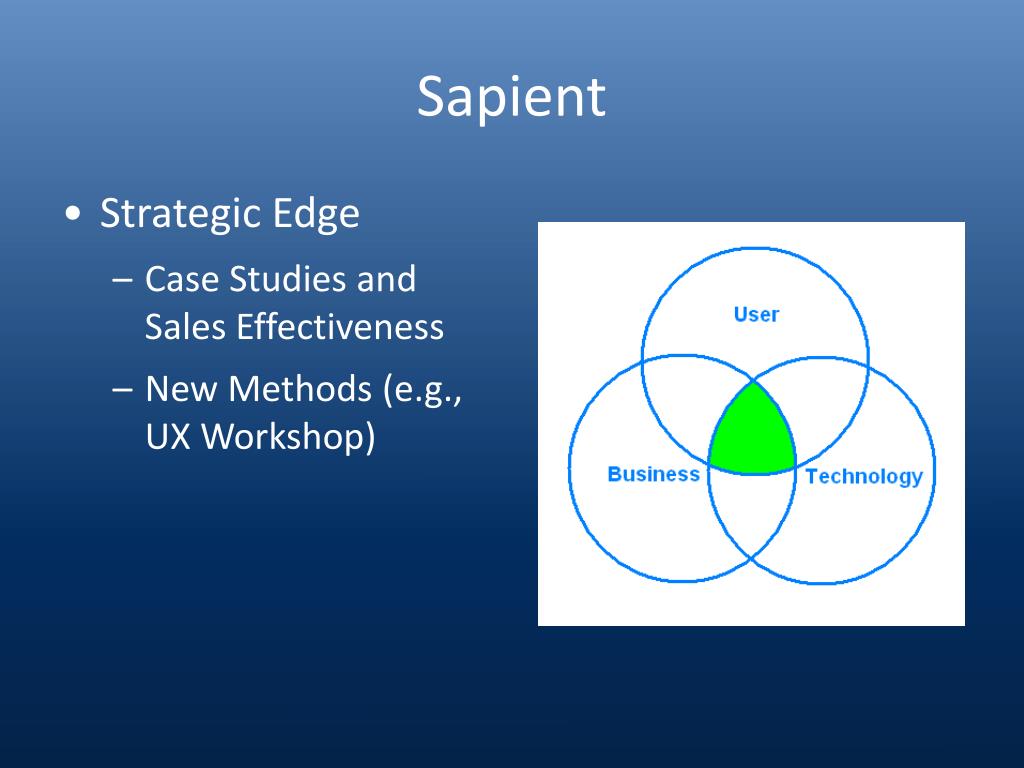 Sapient

• Strategic Edge
– Case Studies and Sales Effectiveness
– New Methods (e.g., UX Workshop)

User
Business
Technology